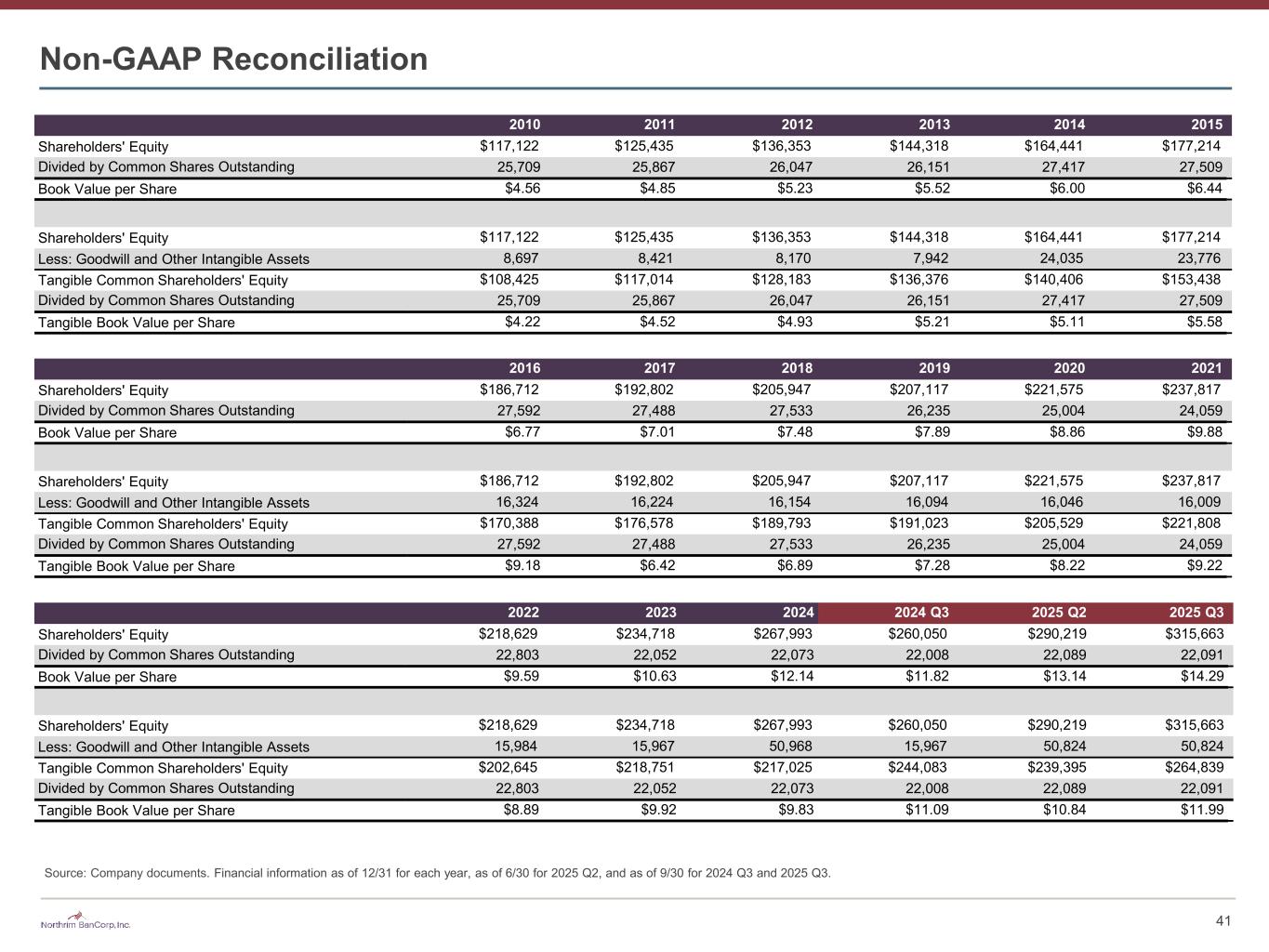 Non-GAAP Reconciliation

| | 2010 | 2011 | 2012 | 2013 | 2014 | 2015 |
|---|---|---|---|---|---|---|
| Shareholders' Equity | \$117,122 | \$125,435 | \$136,353 | \$144,318 | \$164,441 | \$177,214 |
| Divided by Common Shares Outstanding | 25,709 | 25,867 | 26,047 | 26,151 | 27,417 | 27,509 |
| Book Value per Share | \$4.56 | \$4.85 | \$5.23 | \$5.52 | \$6.00 | \$6.44 |
| | | | | | | |
| Shareholders' Equity | \$117,122 | \$125,435 | \$136,353 | \$144,318 | \$164,441 | \$177,214 |
| Less: Goodwill and Other Intangible Assets | 8,697 | 8,421 | 8,170 | 7,942 | 24,035 | 23,776 |
| Tangible Common Shareholders' Equity | \$108,425 | \$117,014 | \$128,183 | \$136,376 | \$140,406 | \$153,438 |
| Divided by Common Shares Outstanding | 25,709 | 25,867 | 26,047 | 26,151 | 27,417 | 27,509 |
| Tangible Book Value per Share | \$4.22 | \$4.52 | \$4.93 | \$5.21 | \$5.11 | \$5.58 |

| | 2016 | 2017 | 2018 | 2019 | 2020 | 2021 |
|---|---|---|---|---|---|---|
| Shareholders' Equity | \$186,712 | \$192,802 | \$205,947 | \$207,117 | \$221,575 | \$237,817 |
| Divided by Common Shares Outstanding | 27,592 | 27,488 | 27,533 | 26,235 | 25,004 | 24,059 |
| Book Value per Share | \$6.77 | \$7.01 | \$7.48 | \$7.89 | \$8.86 | \$9.88 |
| | | | | | | |
| Shareholders' Equity | \$186,712 | \$192,802 | \$205,947 | \$207,117 | \$221,575 | \$237,817 |
| Less: Goodwill and Other Intangible Assets | 16,324 | 16,224 | 16,154 | 16,094 | 16,046 | 16,009 |
| Tangible Common Shareholders' Equity | \$170,388 | \$176,578 | \$189,793 | \$191,023 | \$205,529 | \$221,808 |
| Divided by Common Shares Outstanding | 27,592 | 27,488 | 27,533 | 26,235 | 25,004 | 24,059 |
| Tangible Book Value per Share | \$9.18 | \$6.42 | \$6.89 | \$7.28 | \$8.22 | \$9.22 |

| | 2022 | 2023 | 2024 | 2024 Q3 | 2025 Q2 | 2025 Q3 |
|---|---|---|---|---|---|---|
| Shareholders' Equity | \$218,629 | \$234,718 | \$267,993 | \$260,050 | \$290,219 | \$315,663 |
| Divided by Common Shares Outstanding | 22,803 | 22,052 | 22,073 | 22,008 | 22,089 | 22,091 |
| Book Value per Share | \$9.59 | \$10.63 | \$12.14 | \$11.82 | \$13.14 | \$14.29 |
| | | | | | | |
| Shareholders' Equity | \$218,629 | \$234,718 | \$267,993 | \$260,050 | \$290,219 | \$315,663 |
| Less: Goodwill and Other Intangible Assets | 15,984 | 15,967 | 50,968 | 15,967 | 50,824 | 50,824 |
| Tangible Common Shareholders' Equity | \$202,645 | \$218,751 | \$217,025 | \$244,083 | \$239,395 | \$264,839 |
| Divided by Common Shares Outstanding | 22,803 | 22,052 | 22,073 | 22,008 | 22,089 | 22,091 |
| Tangible Book Value per Share | \$8.89 | \$9.92 | \$9.83 | \$11.09 | \$10.84 | \$11.99 |

Source: Company documents. Financial information as of 12/31 for each year, as of 6/30 for 2025 Q2, and as of 9/30 for 2024 Q3 and 2025 Q3.

Northrim BanCorp, Inc.

41